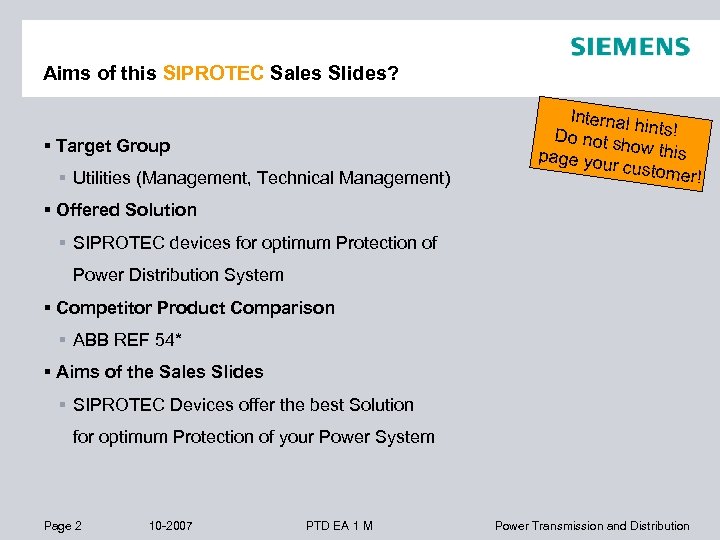 SIEMENS

Aims of this SIPROTEC Sales Slides?

Internal hints! Do not show this page your customer!

▪ Target Group

▪ Utilities (Management, Technical Management)

▪ Offered Solution

▪ SIPROTEC devices for optimum Protection of Power Distribution System

▪ Competitor Product Comparison

▪ ABB REF 54*

▪ Aims of the Sales Slides

▪ SIPROTEC Devices offer the best Solution for optimum Protection of your Power System

Page 2 10-2007 PTD EA 1 M Power Transmission and Distribution